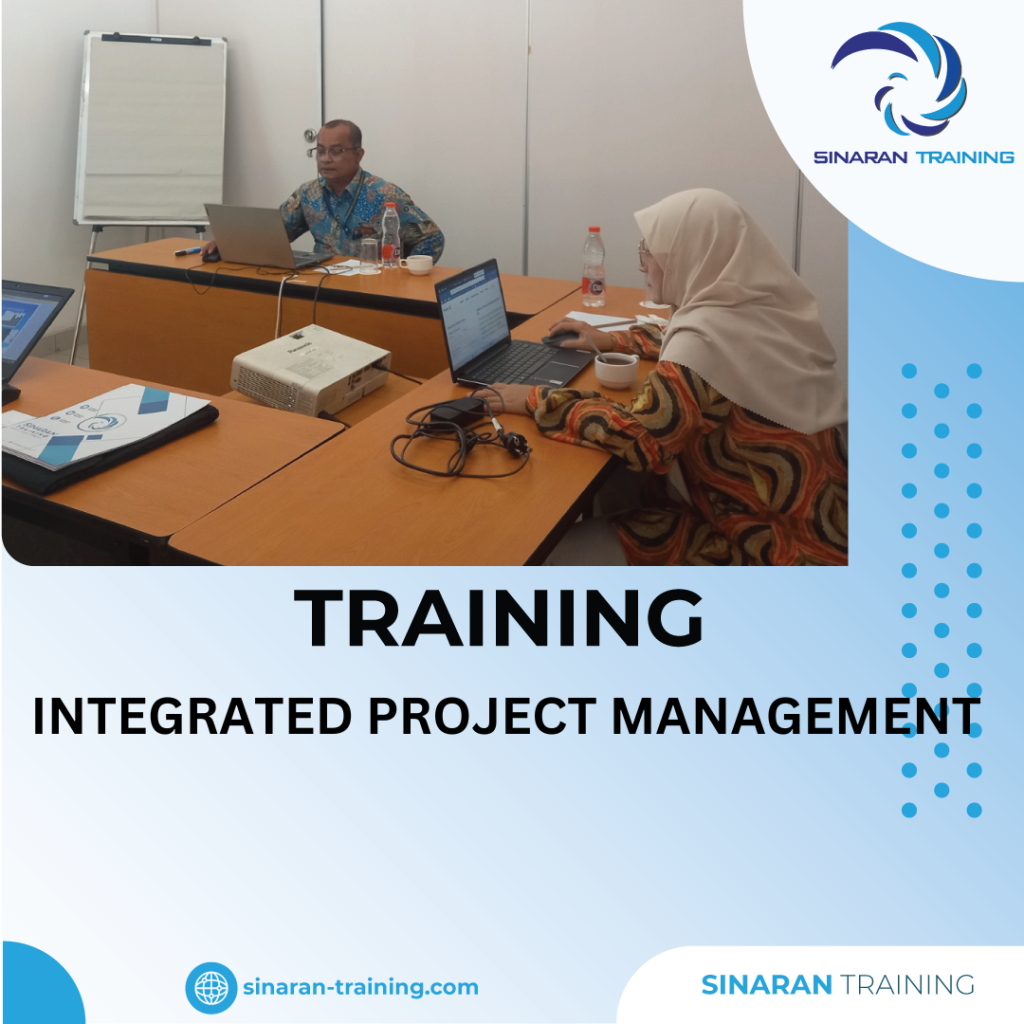 SINARAN TRAINING

TRAINING

INTEGRATED PROJECT MANAGEMENT

sinaran-training.com

SINARAN TRAINING